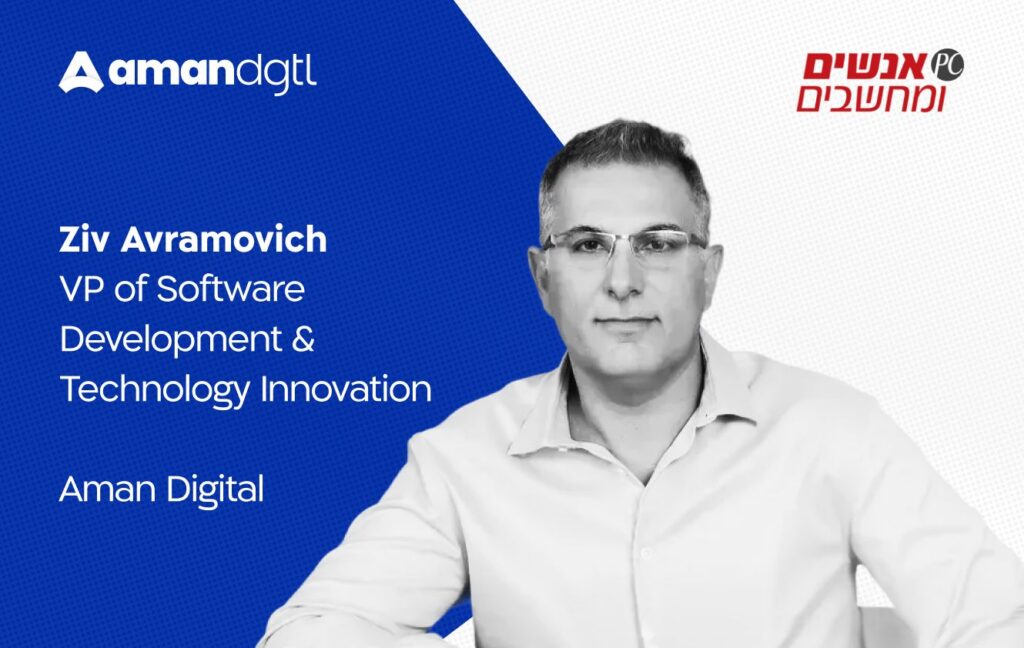 amandgtl

PC אנשים ומחשבים

Ziv Avramovich
VP of Software Development & Technology Innovation

Aman Digital